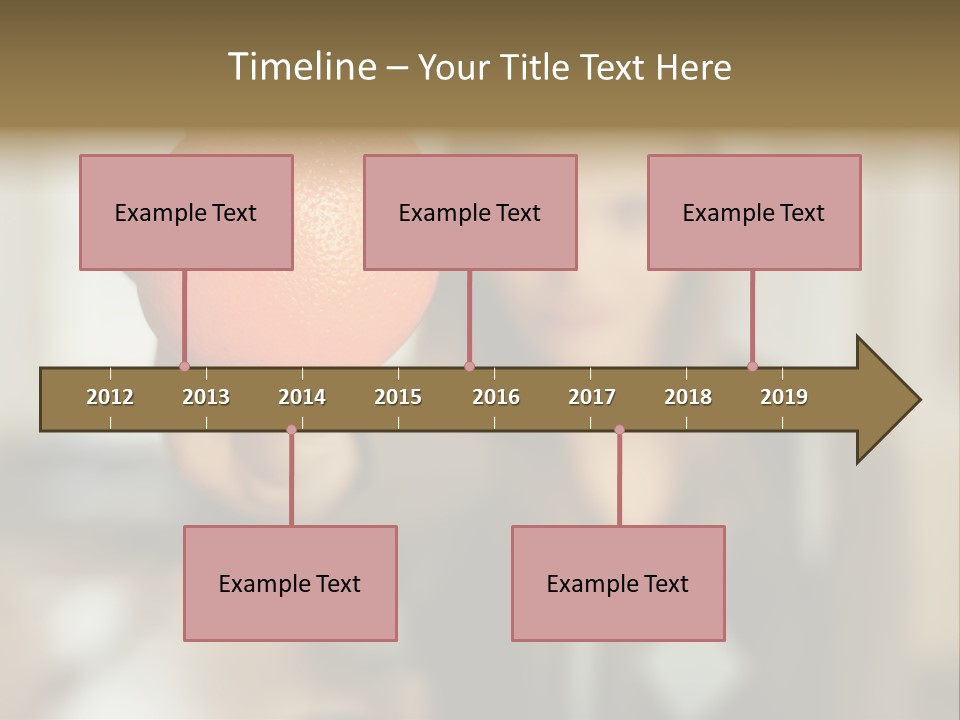 Timeline – Your Title Text Here

Example Text

Example Text

Example Text

2012 2013 2014 2015 2016 2017 2018 2019

Example Text

Example Text